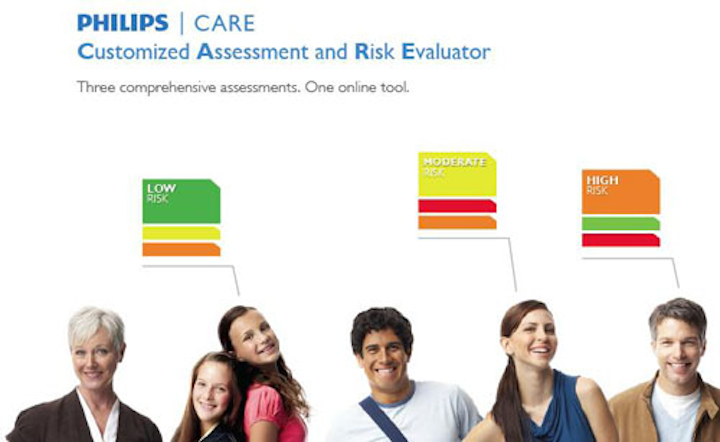 PHILIPS | CARE
Customized Assessment and Risk Evaluator

Three comprehensive assessments. One online tool.

LOW
RISK

MODERATE
RISK

HIGH
RISK